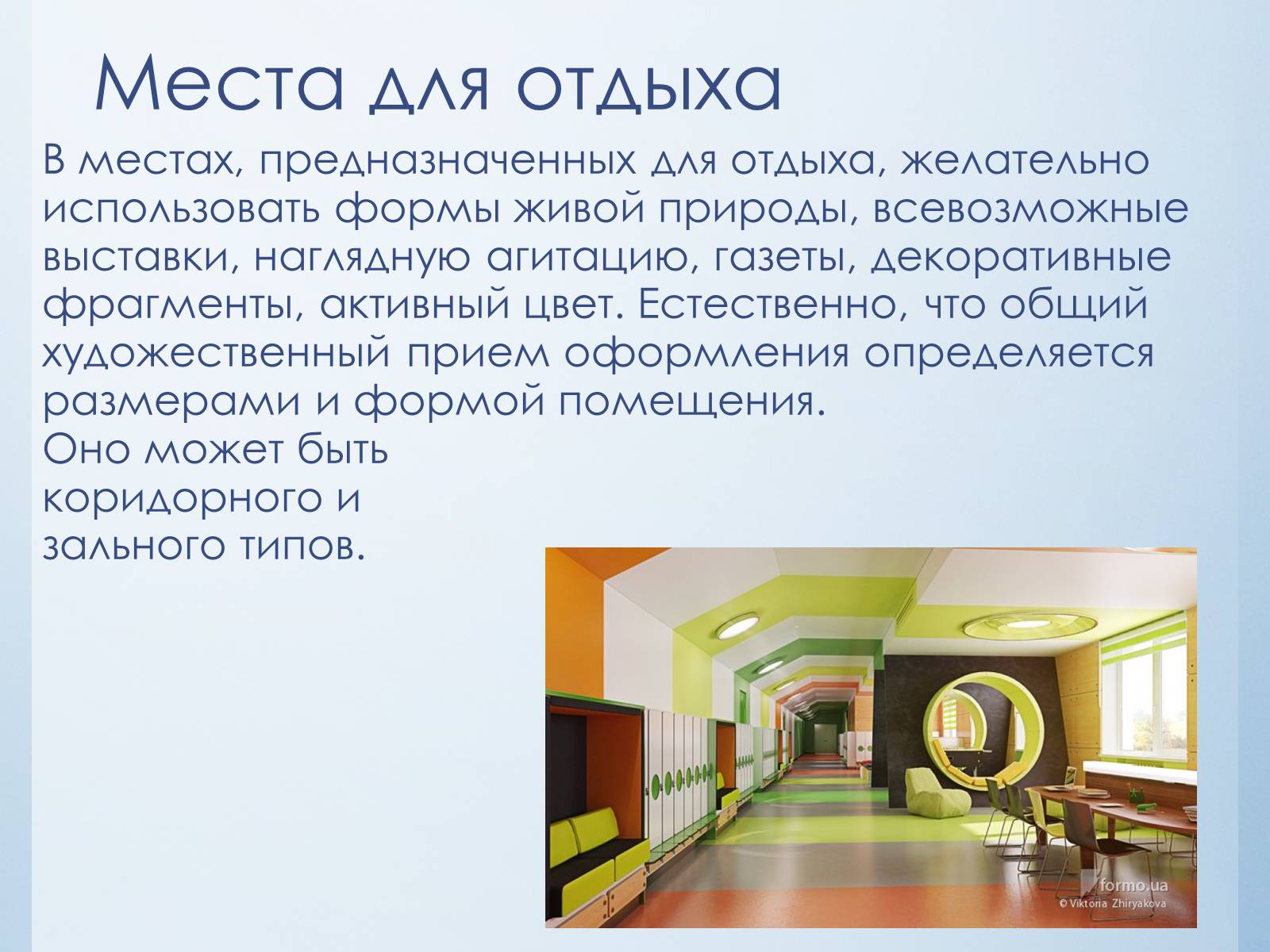 Места для отдыха

В местах, предназначенных для отдыха, желательно использовать формы живой природы, всевозможные выставки, наглядную агитацию, газеты, декоративные фрагменты, активный цвет. Естественно, что общий художественный прием оформления определяется размерами и формой помещения.
Оно может быть коридорного и зального типов.

formo.ua
© Viktoria Zhiryakova